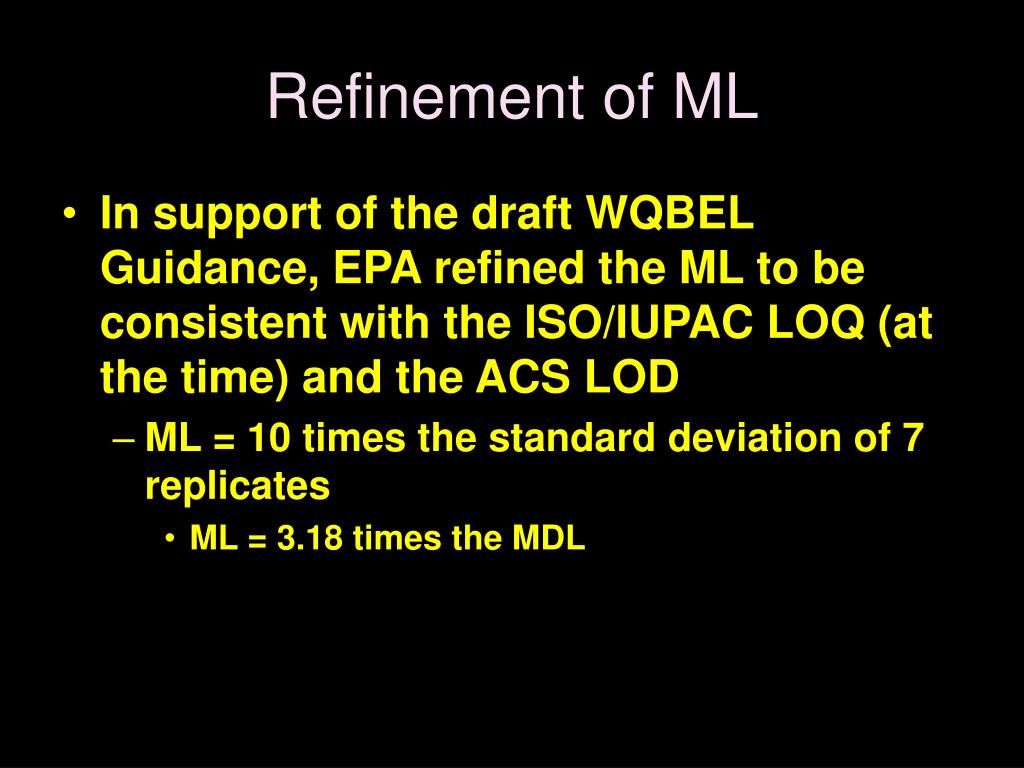 Refinement of ML

• In support of the draft WQBEL Guidance, EPA refined the ML to be consistent with the ISO/IUPAC LOQ (at the time) and the ACS LOD

– ML = 10 times the standard deviation of 7 replicates

• ML = 3.18 times the MDL